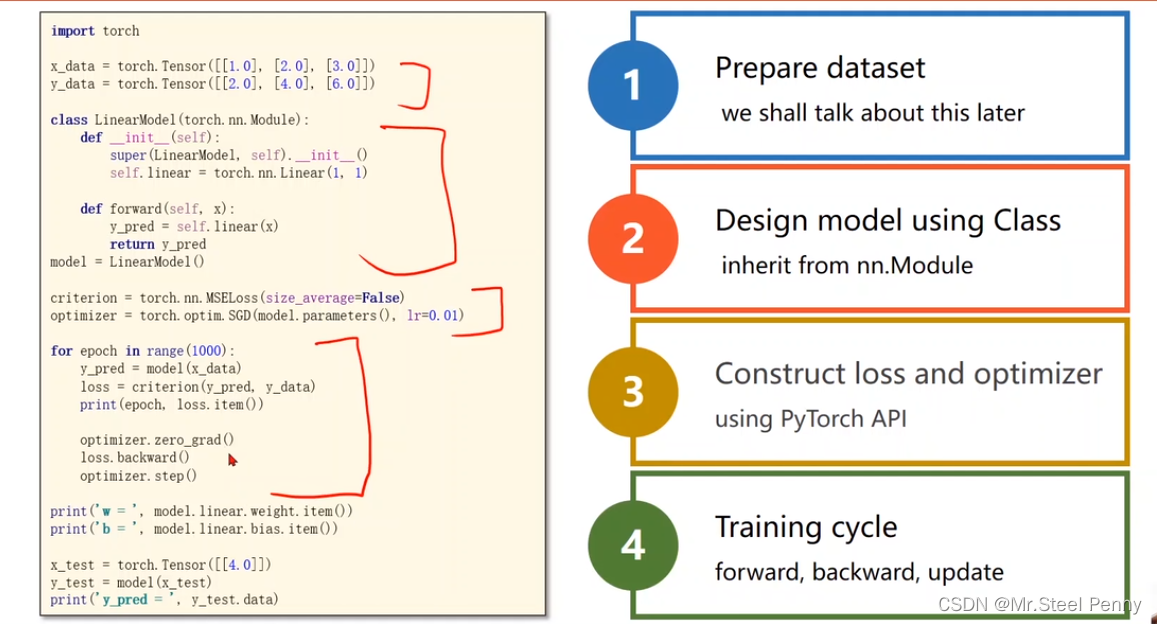 import torch

x_data = torch.Tensor([[1.0], [2.0], [3.0]])
y_data = torch.Tensor([[2.0], [4.0], [6.0]])

class LinearModel(torch.nn.Module):
    def __init__(self):
        super(LinearModel, self).__init__()
        self.linear = torch.nn.Linear(1, 1)

    def forward(self, x):
        y_pred = self.linear(x)
        return y_pred
model = LinearModel()

criterion = torch.nn.MSELoss(size_average=False)
optimizer = torch.optim.SGD(model.parameters(), lr=0.01)

for epoch in range(1000):
    y_pred = model(x_data)
    loss = criterion(y_pred, y_data)
    print(epoch, loss.item())

    optimizer.zero_grad()
    loss.backward()
    optimizer.step()

print('w = ', model.linear.weight.item())
print('b = ', model.linear.bias.item())

x_test = torch.Tensor([[4.0]])
y_test = model(x_test)
print('y_pred = ', y_test.data)

1
Prepare dataset
we shall talk about this later

2
Design model using Class
inherit from nn.Module

3
Construct loss and optimizer
using PyTorch API

4
Training cycle
forward, backward, update

CSDN @Mr.Steel Penny